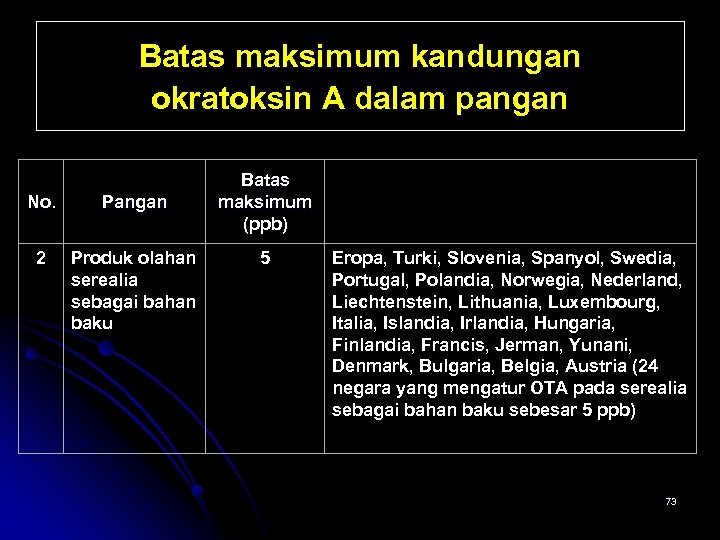 Batas maksimum kandungan okratoksin A dalam pangan

| No. | Pangan | Batas maksimum (ppb) | |
|---|---|---|---|
| 2 | Produk olahan serealia sebagai bahan baku | 5 | Eropa, Turki, Slovenia, Spanyol, Swedia, Portugal, Polandia, Norwegia, Nederland, Liechtenstein, Lithuania, Luxembourg, Italia, Islandia, Irlandia, Hungaria, Finlandia, Francis, Jerman, Yunani, Denmark, Bulgaria, Belgia, Austria (24 negara yang mengatur OTA pada serealia sebagai bahan baku sebesar 5 ppb) |

73